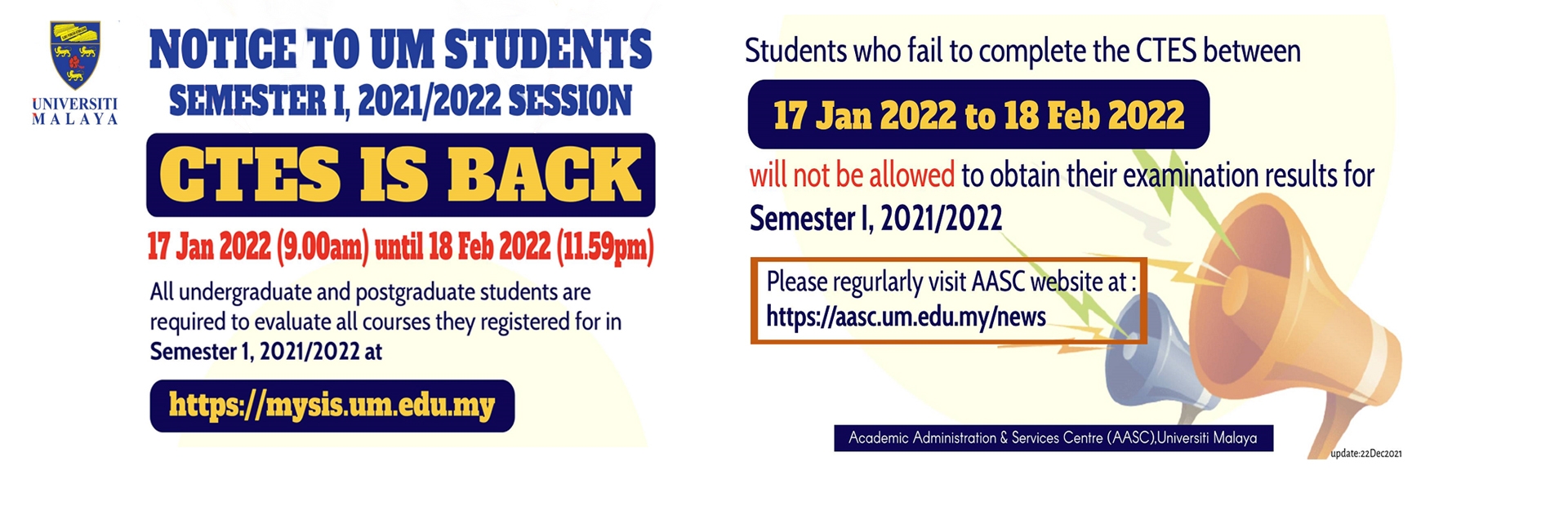 UNIVERSITI MALAYA

NOTICE TO UM STUDENTS
SEMESTER I, 2021/2022 SESSION

CTES IS BACK

17 Jan 2022 (9.00am) until 18 Feb 2022 (11.59pm)

All undergraduate and postgraduate students are required to evaluate all courses they registered for in Semester 1, 2021/2022 at

https://mysis.um.edu.my

Students who fail to complete the CTES between

17 Jan 2022 to 18 Feb 2022

will not be allowed to obtain their examination results for Semester I, 2021/2022

Please regurlarly visit AASC website at :
https://aasc.um.edu.my/news

Academic Administration & Services Centre (AASC),Universiti Malaya

update:22Dec2021